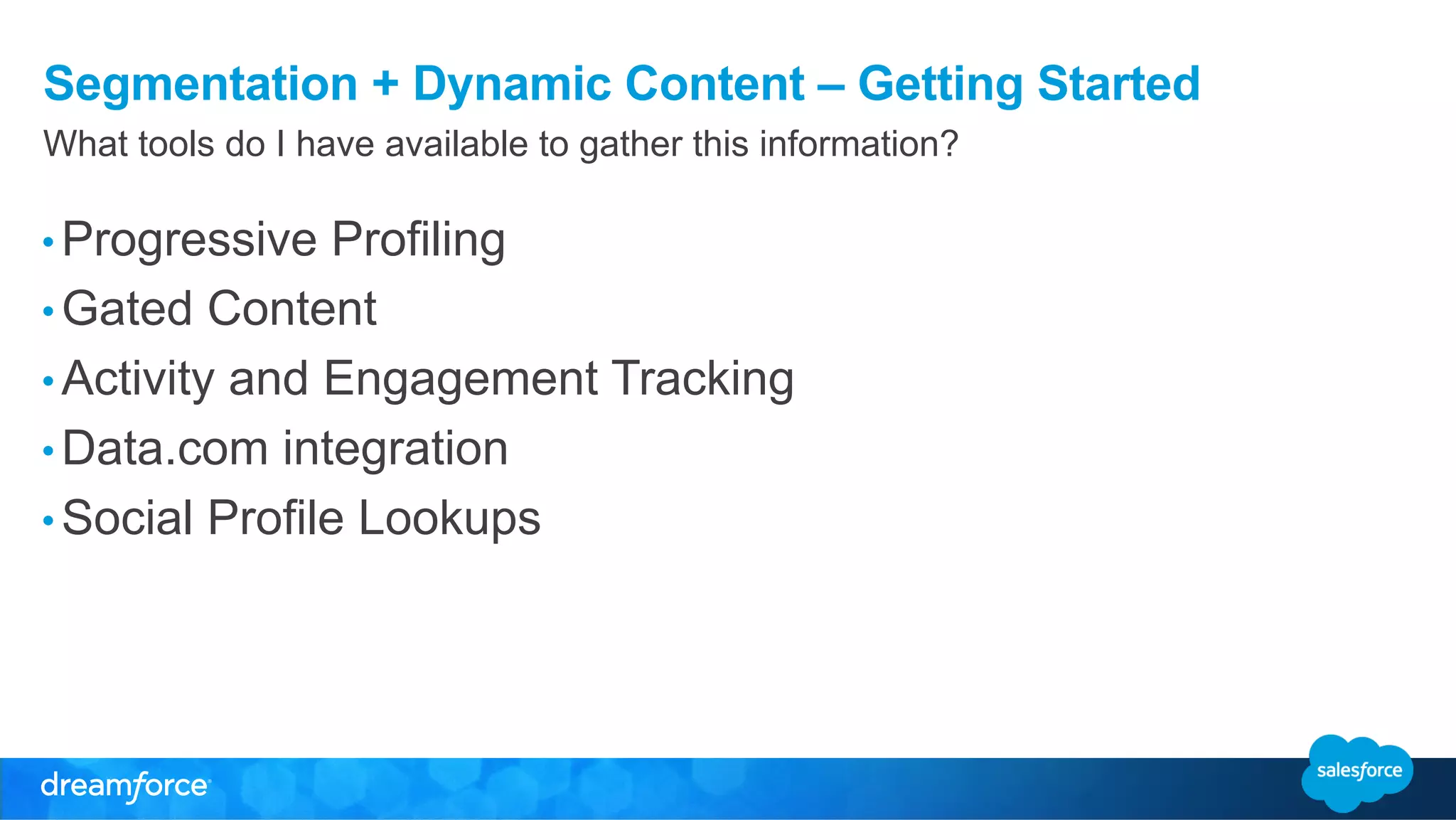 Segmentation + Dynamic Content – Getting Started

What tools do I have available to gather this information?

• Progressive Profiling
• Gated Content
• Activity and Engagement Tracking
• Data.com integration
• Social Profile Lookups

dreamforce

salesforce